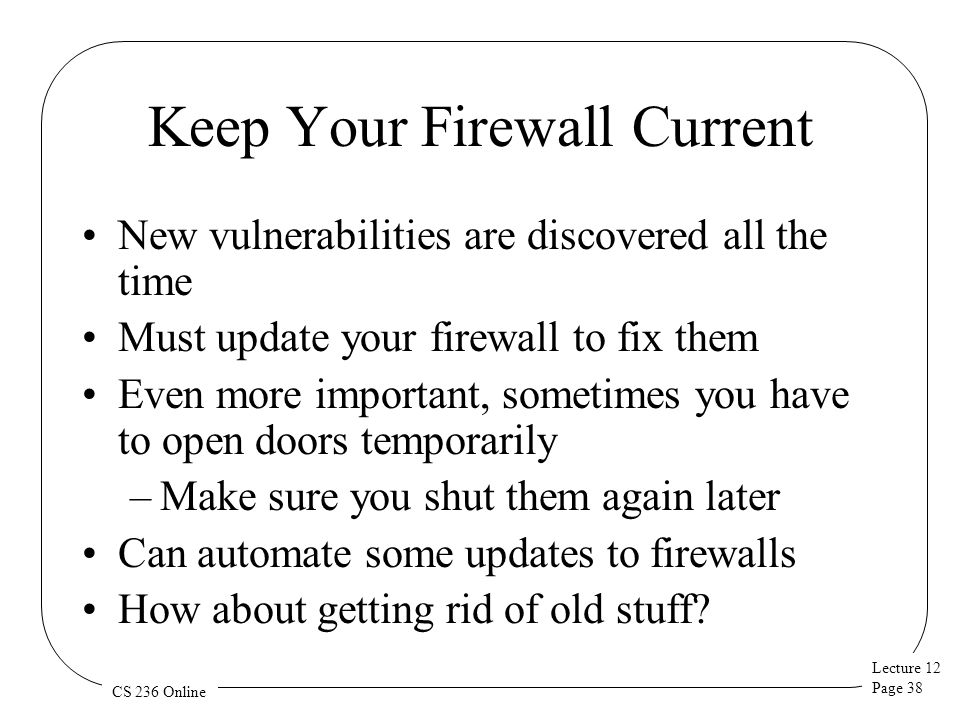 Keep Your Firewall Current

• New vulnerabilities are discovered all the time
• Must update your firewall to fix them
• Even more important, sometimes you have to open doors temporarily
 – Make sure you shut them again later
• Can automate some updates to firewalls
• How about getting rid of old stuff?

CS 236 Online

Lecture 12
Page 38